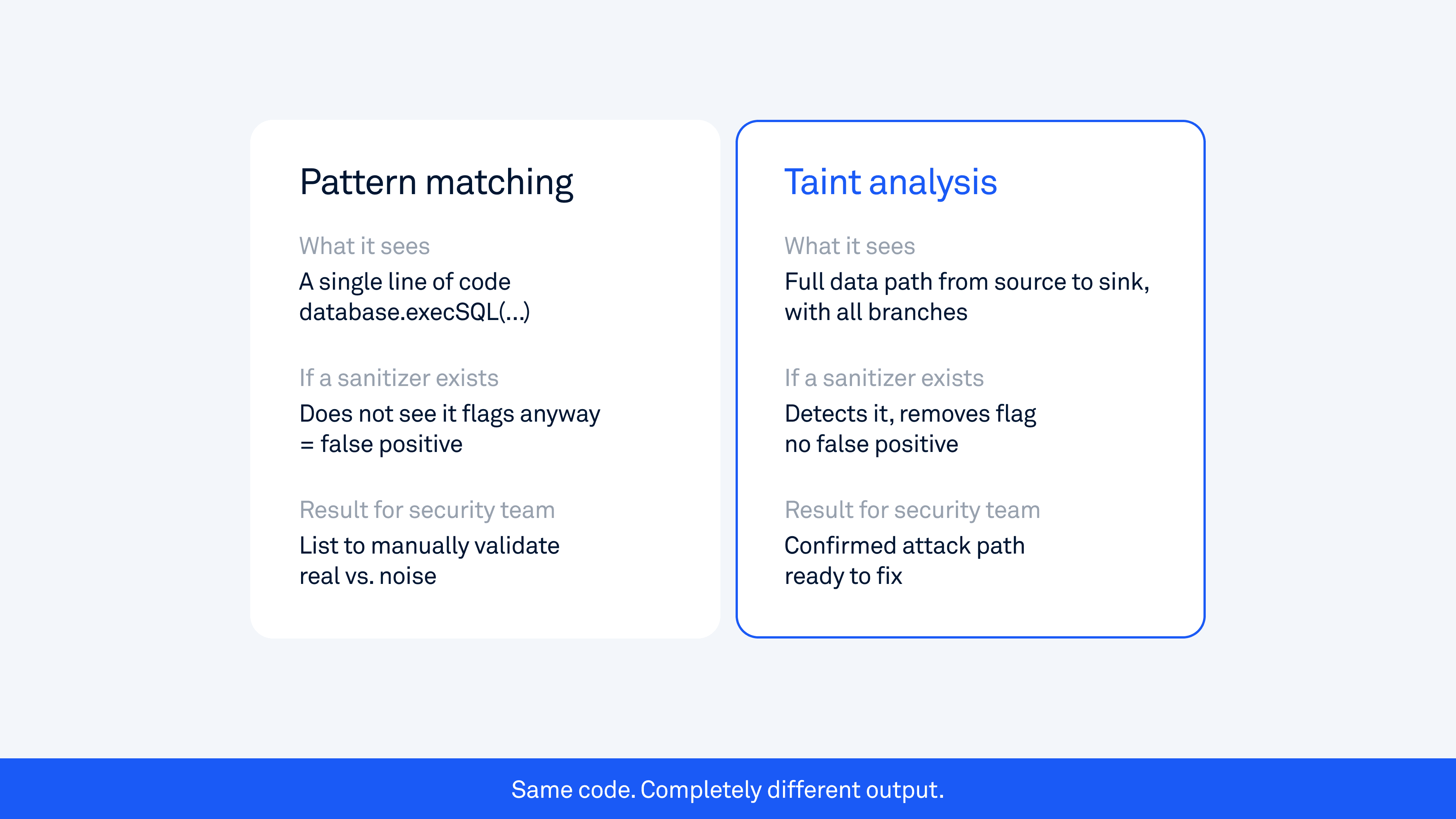 Pattern matching

What it sees
A single line of code
database.execSQL(...)

If a sanitizer exists
Does not see it flags anyway
= false positive

Result for security team
List to manually validate
real vs. noise

Taint analysis

What it sees
Full data path from source to sink,
with all branches

If a sanitizer exists
Detects it, removes flag
no false positive

Result for security team
Confirmed attack path
ready to fix

Same code. Completely different output.